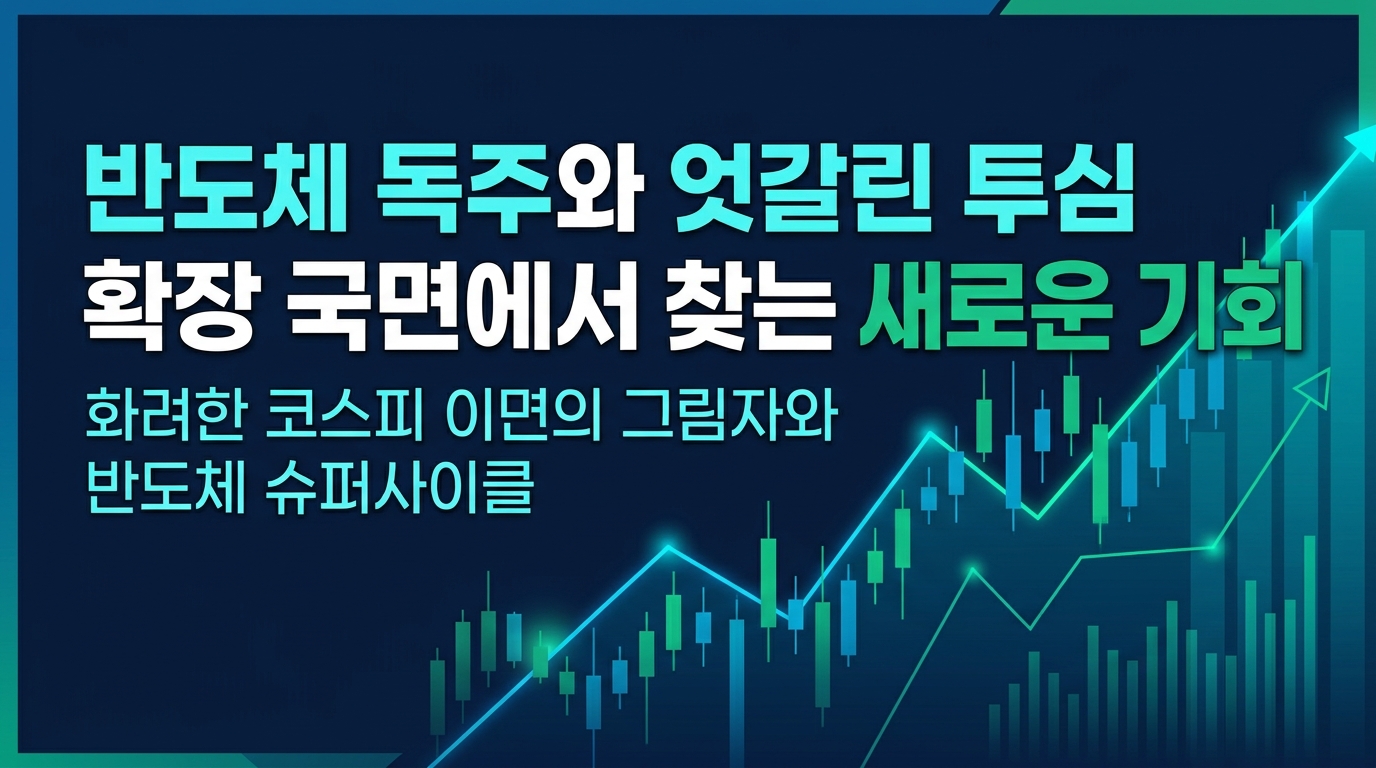 반도체 독주와 엇갈린 투심
확장 국면에서 찾는 새로운 기회

화려한 코스피 이면의 그림자와
반도체 슈퍼사이클